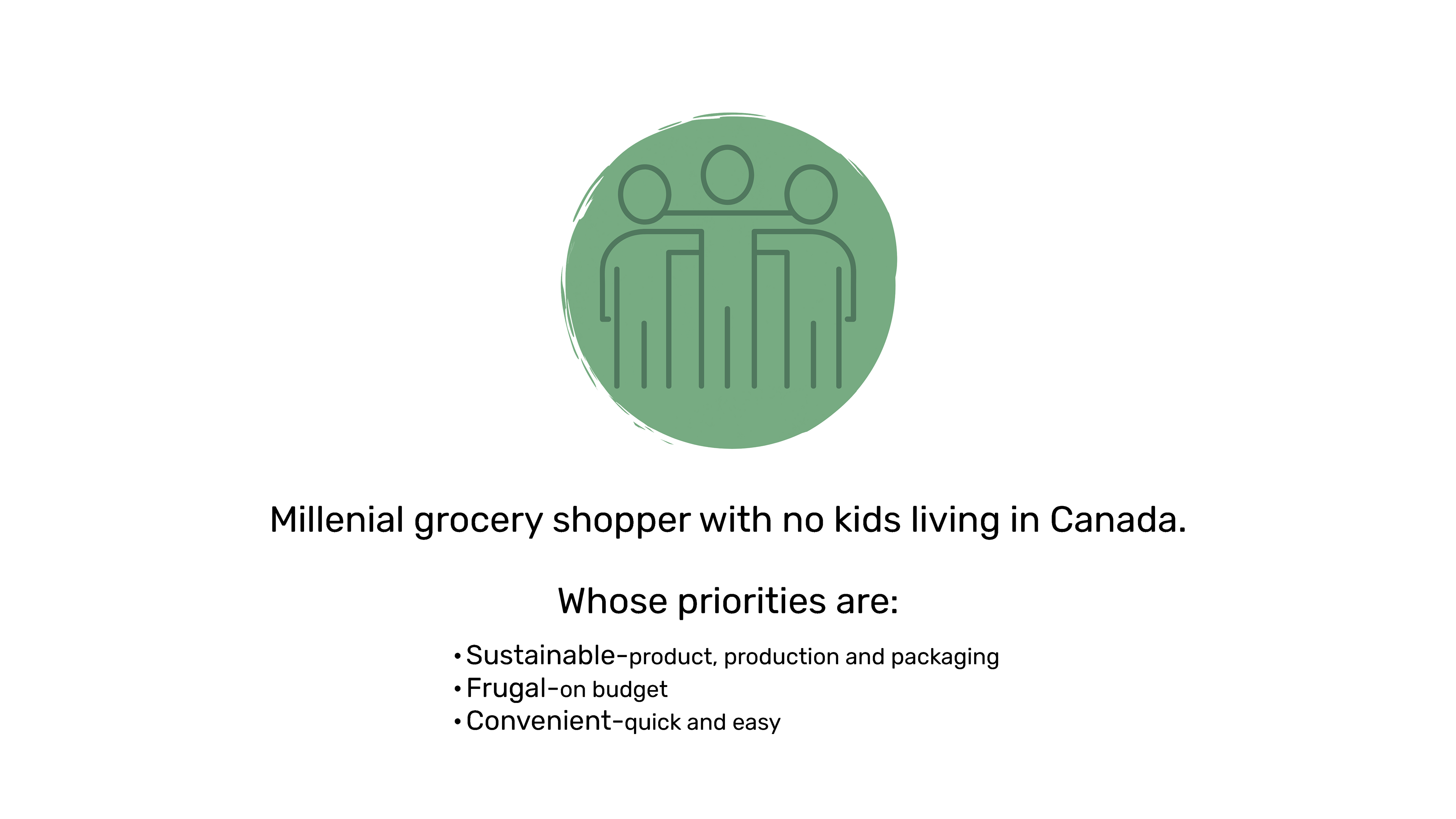 Millenial grocery shopper with no kids living in Canada.

Whose priorities are:

• Sustainable-product, production and packaging
• Frugal-on budget
• Convenient-quick and easy